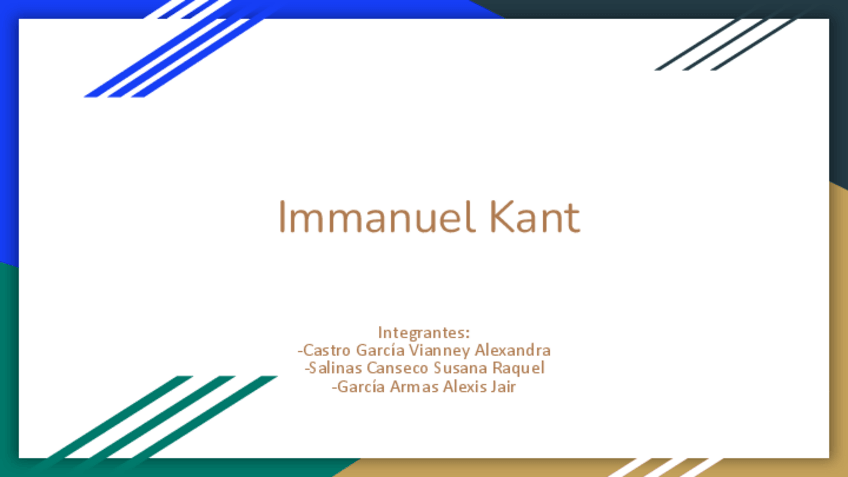 Immanuel Kant

Integrantes:
-Castro García Vianney Alexandra
-Salinas Canseco Susana Raquel
-García Armas Alexis Jair